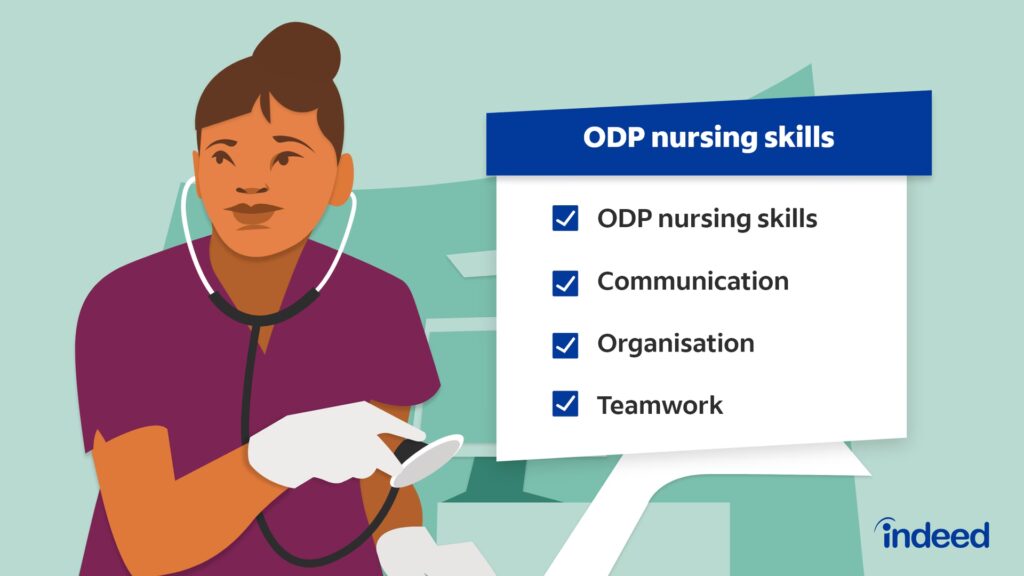 ODP nursing skills

ODP nursing skills

Communication

Organisation

Teamwork

indeed